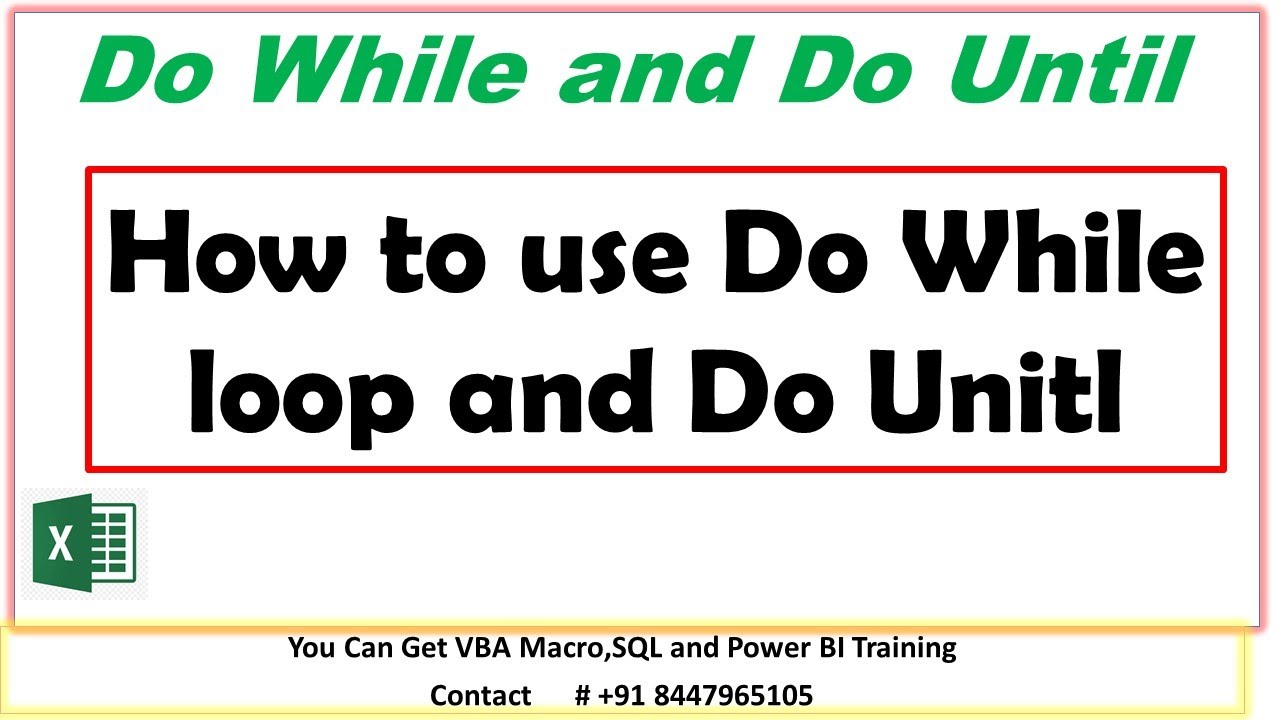 Do While and Do Until

How to use Do While loop and Do Unitl

X

You Can Get VBA Macro,SQL and Power BI Training
Contact # +91 8447965105